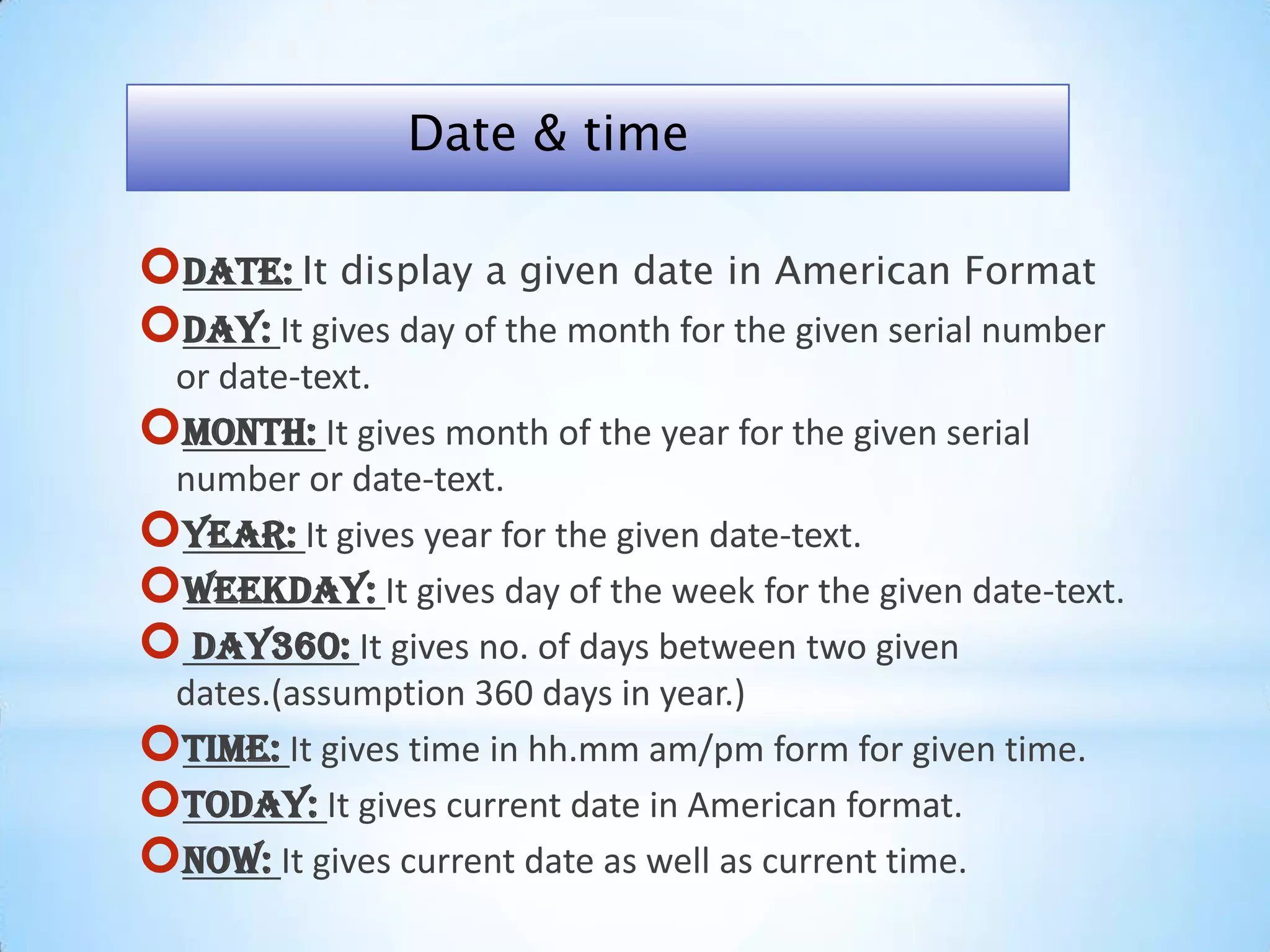 Date & time

DATE: It display a given date in American Format

DAY: It gives day of the month for the given serial number or date-text.

MONTH: It gives month of the year for the given serial number or date-text.

YEAR: It gives year for the given date-text.

WEEKDAY: It gives day of the week for the given date-text.

DAY360: It gives no. of days between two given dates.(assumption 360 days in year.)

TIME: It gives time in hh.mm am/pm form for given time.

TODAY: It gives current date in American format.

NOW: It gives current date as well as current time.